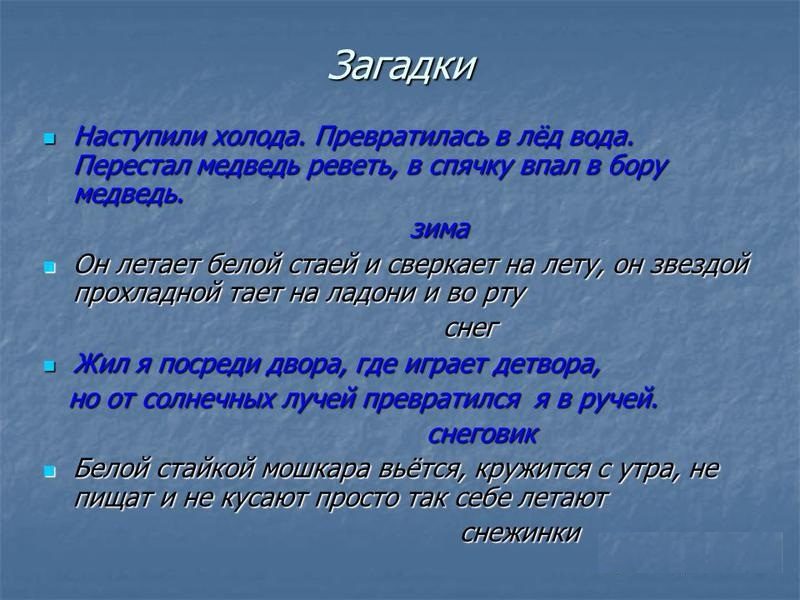 Загадки

Наступили холода. Превратилась в лёд вода. Перестал медведь реветь, в спячку впал в бору медведь.

зима

Он летает белой стаей и сверкает на лету, он звездой прохладной тает на ладони и во рту

снег

Жил я посреди двора, где играет детвора, но от солнечных лучей превратился я в ручей.

снеговик

Белой стайкой мошкара вьётся, кружится с утра, не пищат и не кусают просто так себе летают

снежинки